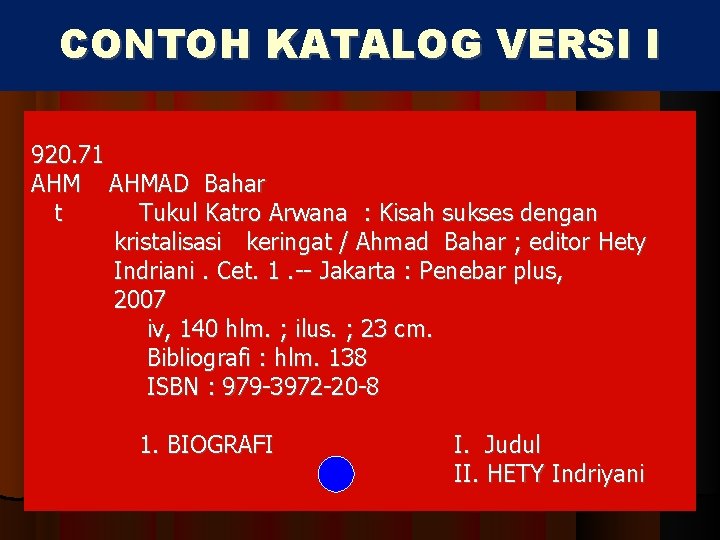 CONTOH KATALOG VERSI I

920.71
AHM AHMAD Bahar
t Tukul Katro Arwana : Kisah sukses dengan kristalisasi keringat / Ahmad Bahar ; editor Hety Indriani . Cet. 1 .-- Jakarta : Penebar plus, 2007

iv, 140 hlm. ; ilus. ; 23 cm.
Bibliografi : hlm. 138
ISBN : 979-3972-20-8

1. BIOGRAFI I. Judul
II. HETY Indriyani